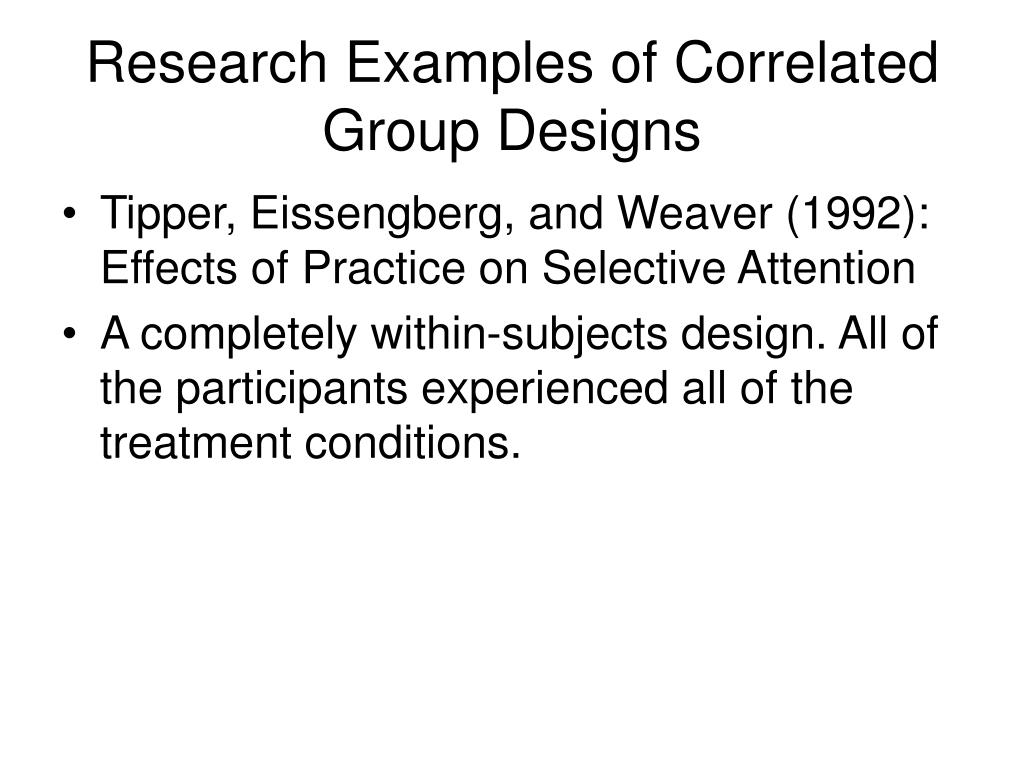 Research Examples of Correlated Group Designs

• Tipper, Eissengberg, and Weaver (1992): Effects of Practice on Selective Attention
• A completely within-subjects design. All of the participants experienced all of the treatment conditions.